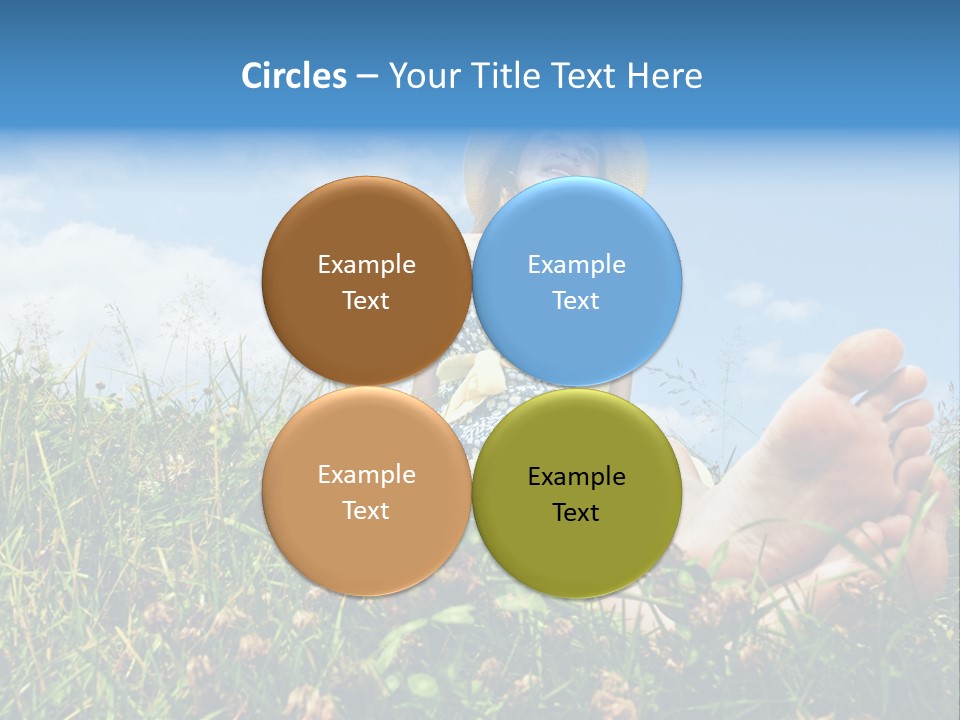 Circles – Your Title Text Here

Example Text

Example Text

Example Text

Example Text